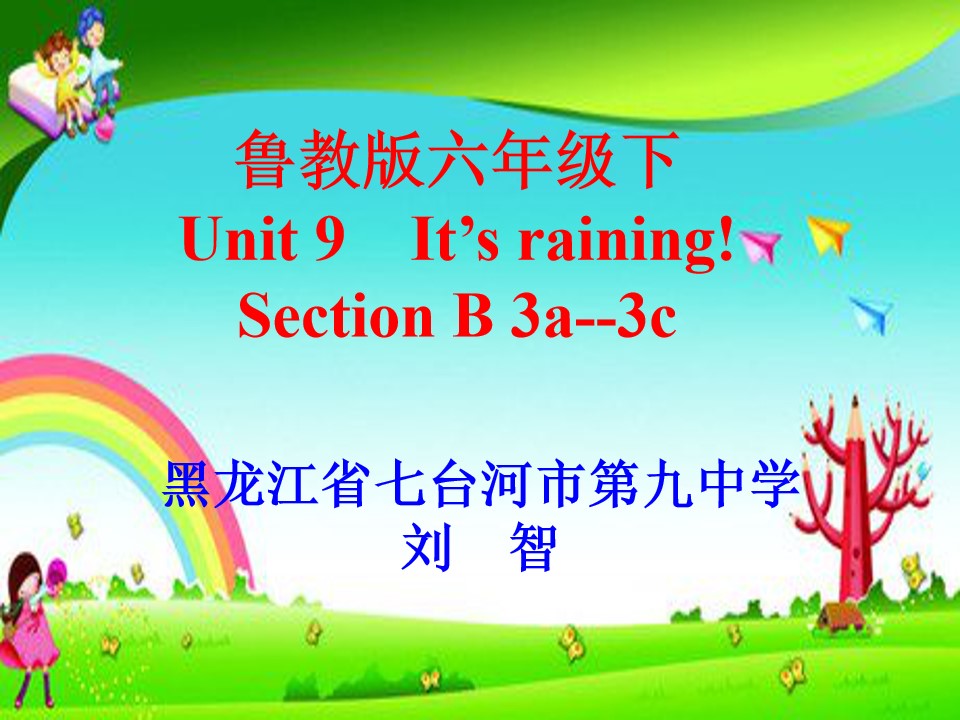 鲁教版六年级下

Unit 9 It's raining!

Section B 3a--3c

黑龙江省七台河市第九中学

刘 智